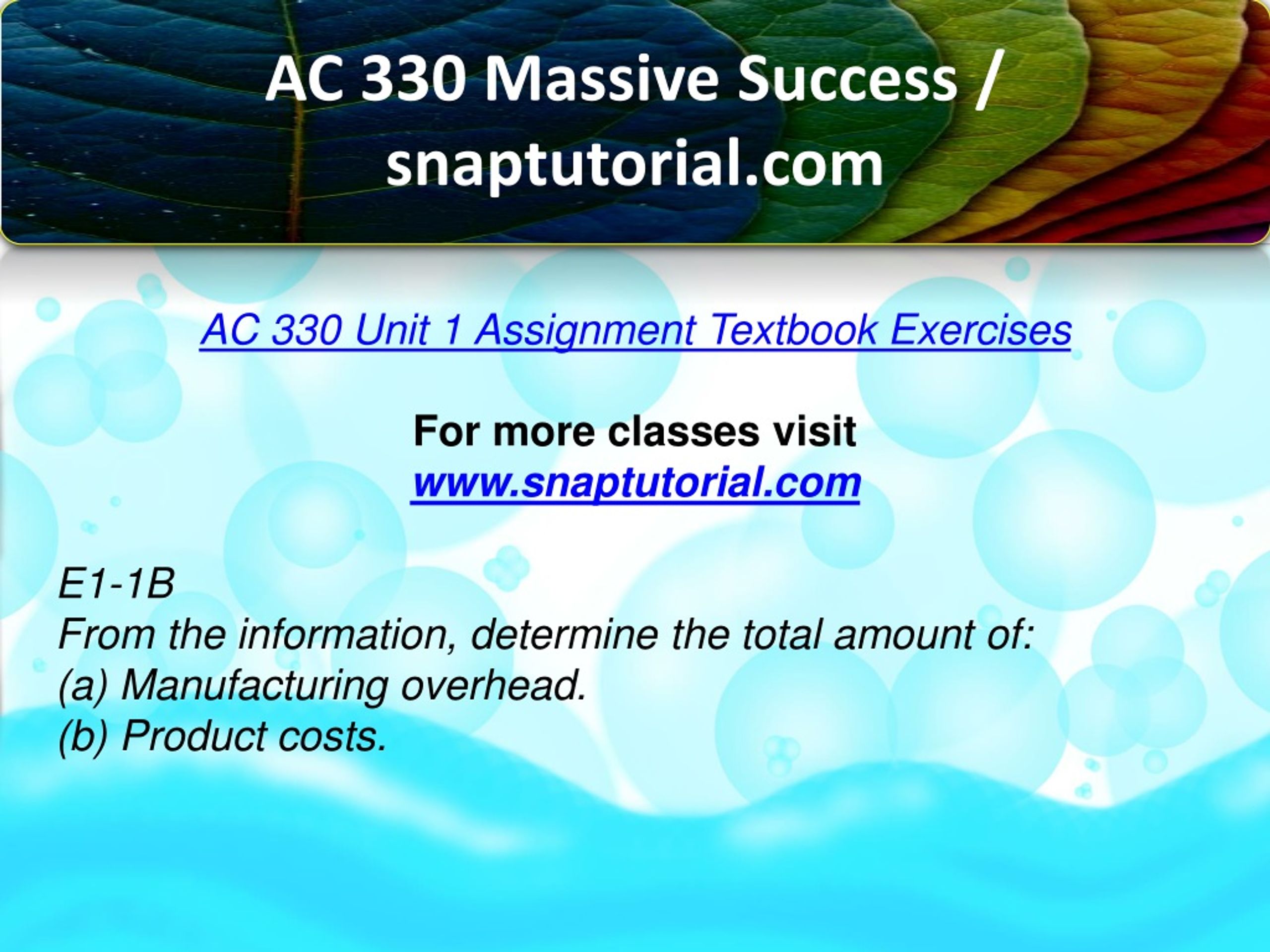 AC 330 Massive Success / snaptutorial.com

AC 330 Unit 1 Assignment Textbook Exercises

For more classes visit
www.snaptutorial.com

E1-1B
From the information, determine the total amount of:
(a) Manufacturing overhead.
(b) Product costs.